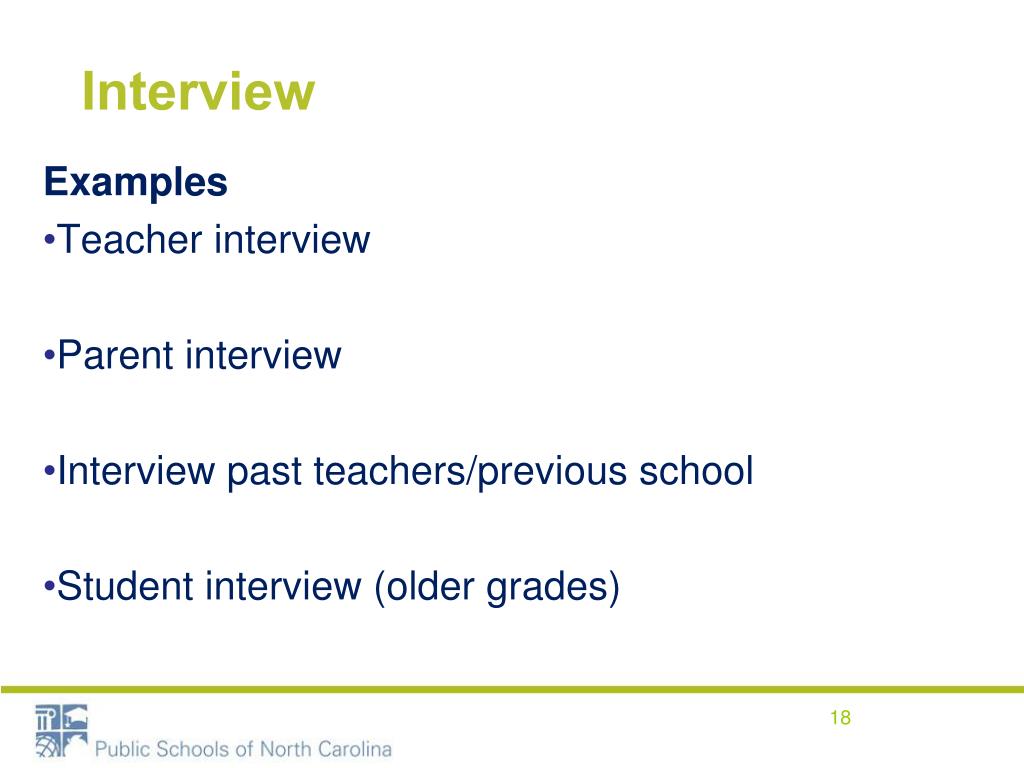 Interview

Examples
•Teacher interview

•Parent interview

•Interview past teachers/previous school

•Student interview (older grades)

Public Schools of North Carolina

18